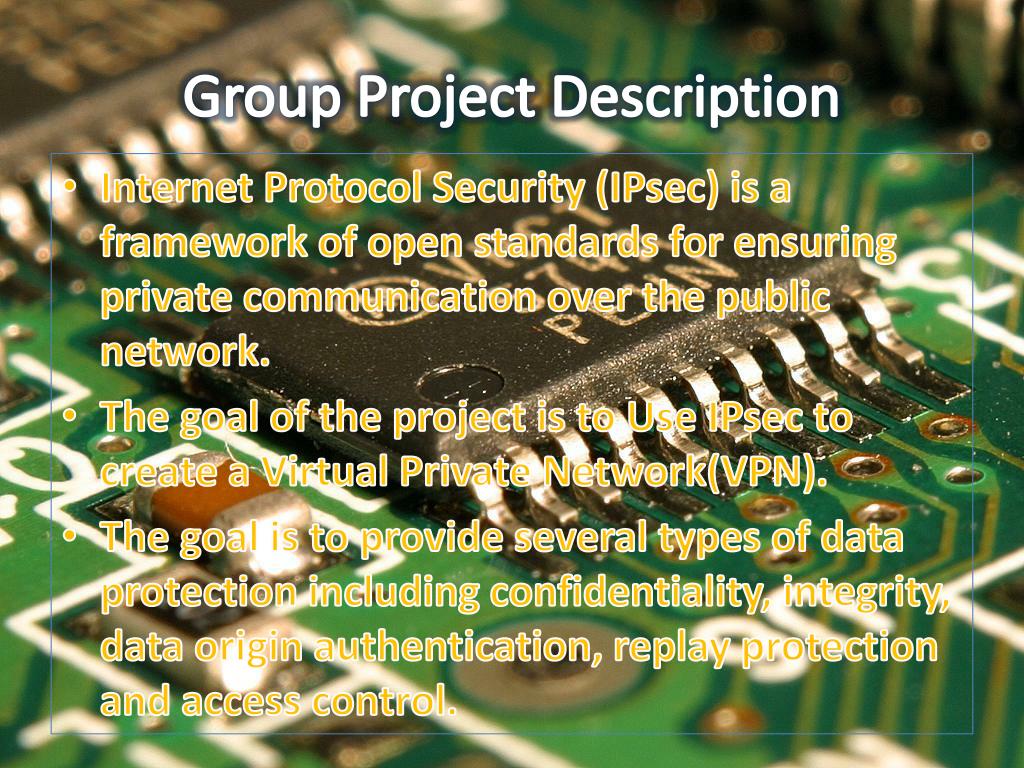 Group Project Description

• Internet Protocol Security (IPsec) is a framework of open standards for ensuring private communication over the public network.
• The goal of the project is to Use IPsec to create a Virtual Private Network(VPN).
• The goal is to provide several types of data protection including confidentiality, integrity, data origin authentication, replay protection and access control.